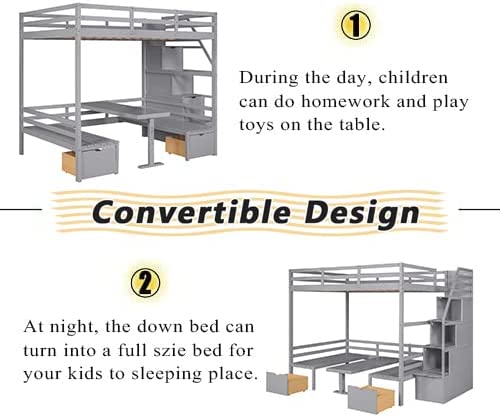 1

During the day, children can do homework and play toys on the table.

Convertible Design

2

At night, the down bed can turn into a full szie bed for your kids to sleeping place.